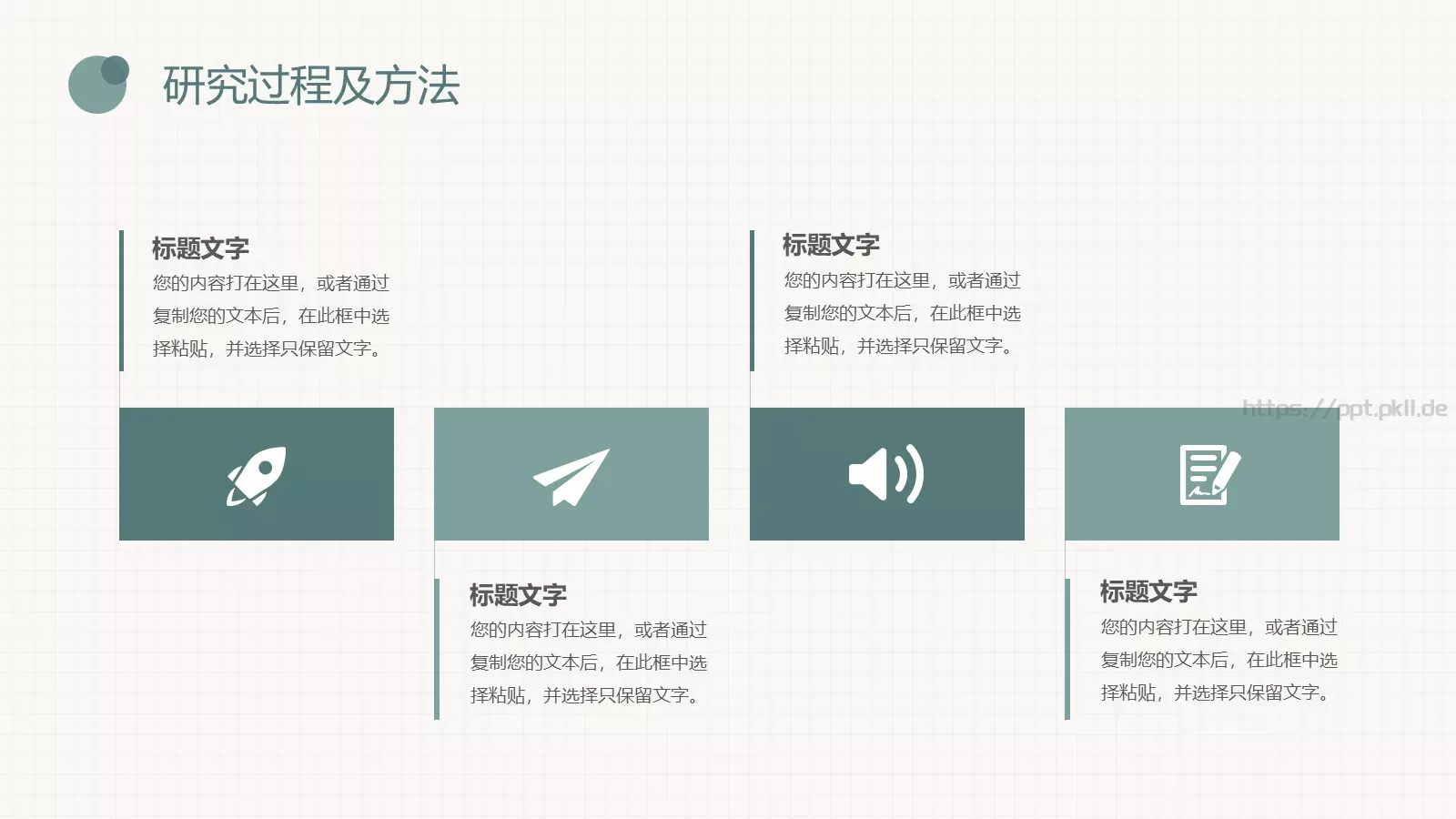 研究过程及方法

标题文字
您的内容打在这里，或者通过复制您的文本后，在此框中选择粘贴，并选择只保留文字。

标题文字
您的内容打在这里，或者通过复制您的文本后，在此框中选择粘贴，并选择只保留文字。

https://ppt.pkll.de

标题文字
您的内容打在这里，或者通过复制您的文本后，在此框中选择粘贴，并选择只保留文字。

标题文字
您的内容打在这里，或者通过复制您的文本后，在此框中选择粘贴，并选择只保留文字。